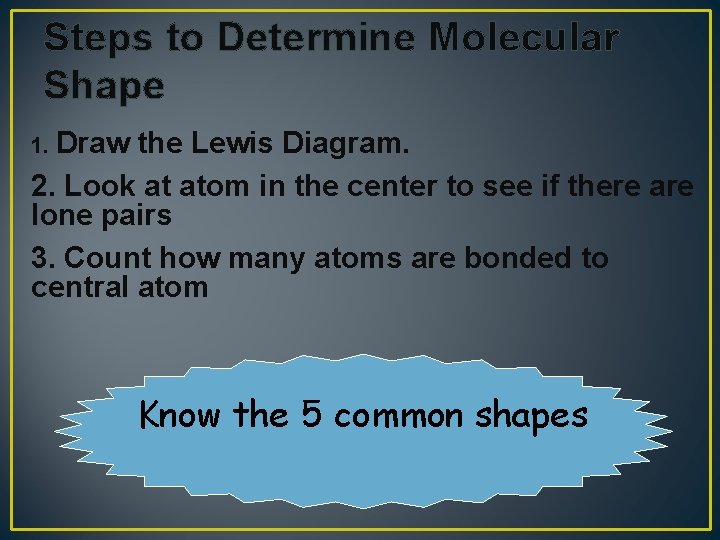 Steps to Determine Molecular Shape

1. Draw the Lewis Diagram.

2. Look at atom in the center to see if there are lone pairs

3. Count how many atoms are bonded to central atom

Know the 5 common shapes